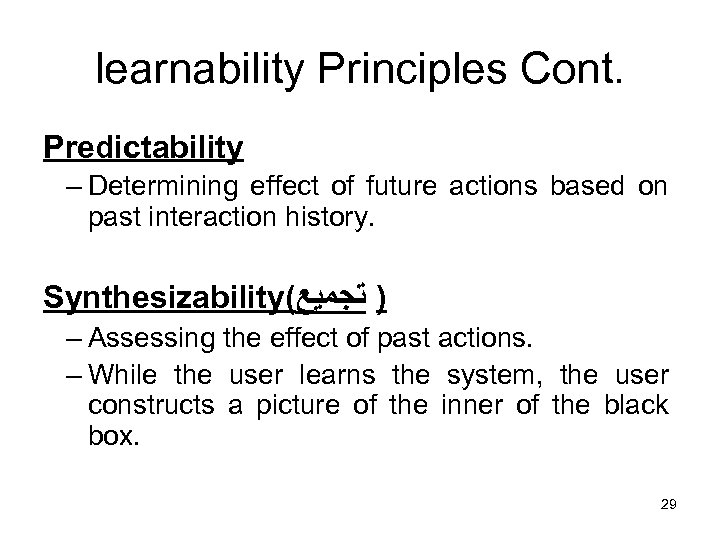 learnability Principles Cont.

Predictability

– Determining effect of future actions based on past interaction history.

Synthesizability(تجميع )

– Assessing the effect of past actions.

– While the user learns the system, the user constructs a picture of the inner of the black box.

29